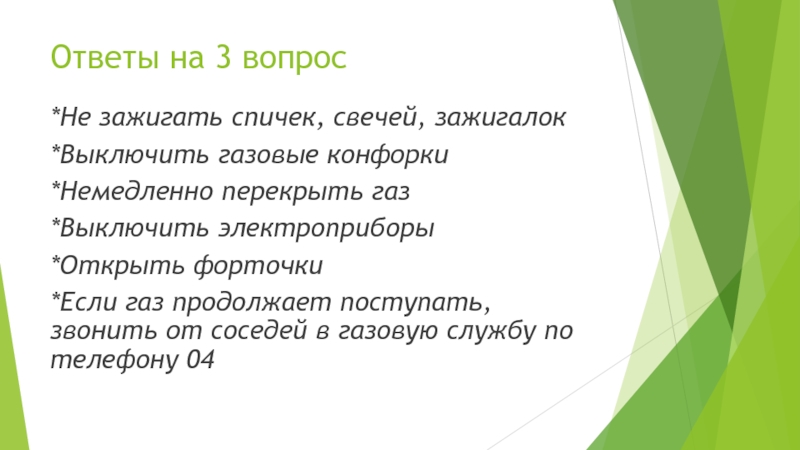 Ответы на 3 вопрос

*Не зажигать спичек, свечей, зажигалок

*Выключить газовые конфорки

*Немедленно перекрыть газ

*Выключить электроприборы

*Открыть форточки

*Если газ продолжает поступать, звонить от соседей в газовую службу по телефону 04